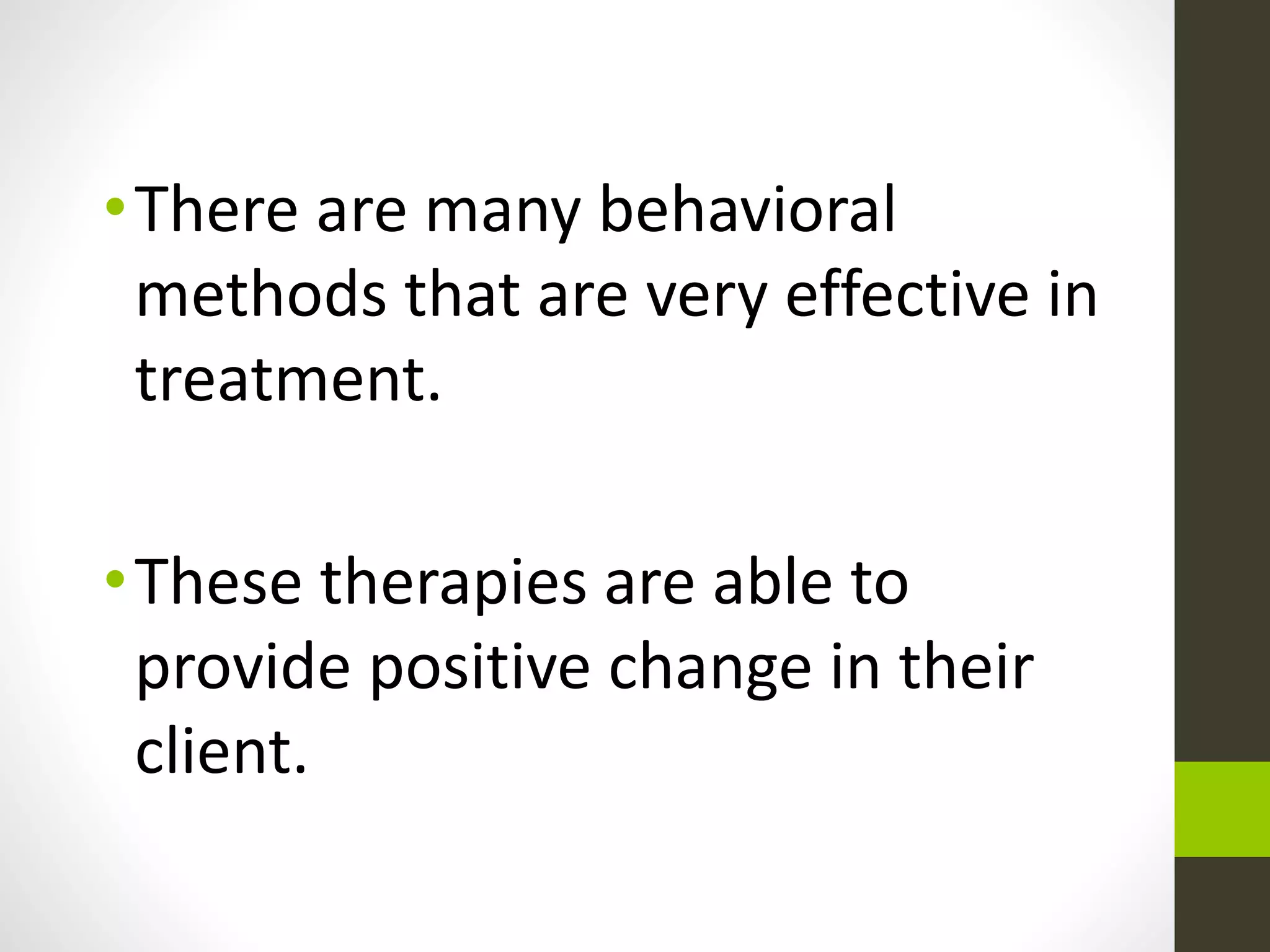 • There are many behavioral methods that are very effective in treatment.

• These therapies are able to provide positive change in their client.